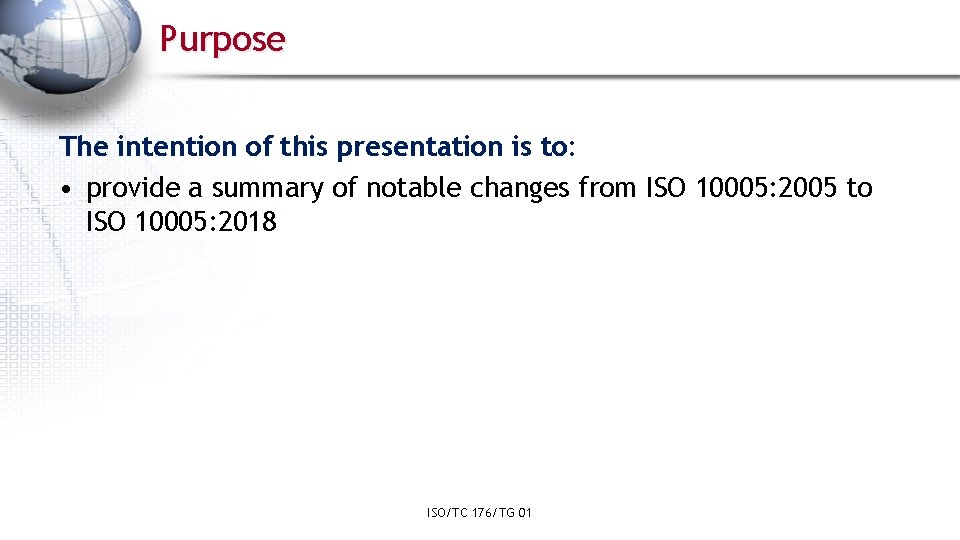 Purpose

The intention of this presentation is to:

• provide a summary of notable changes from ISO 10005:2005 to ISO 10005:2018

ISO/TC 176/TG 01